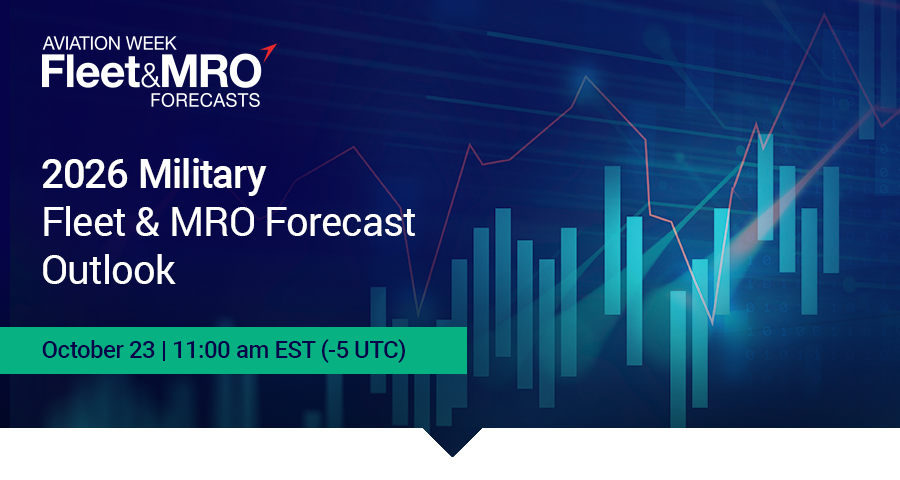 AVIATION WEEK
Fleet&MRO
FORECASTS

2026 Military
Fleet & MRO Forecast
Outlook

October 23 | 11:00 am EST (-5 UTC)